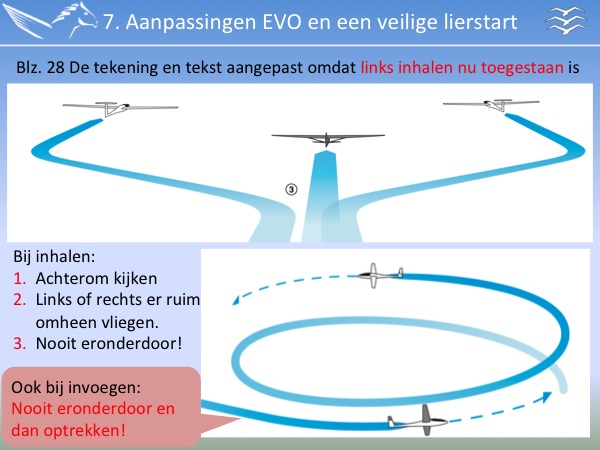 7. Aanpassingen EVO en een veilige lierstart

Blz. 28 De tekening en tekst aangepast omdat links inhalen nu toegestaan is

③

Bij inhalen:
1. Achterom kijken
2. Links of rechts er ruim omheen vliegen.
3. Nooit eronderdoor!

Ook bij invoegen:
Nooit eronderdoor en dan optrekken!